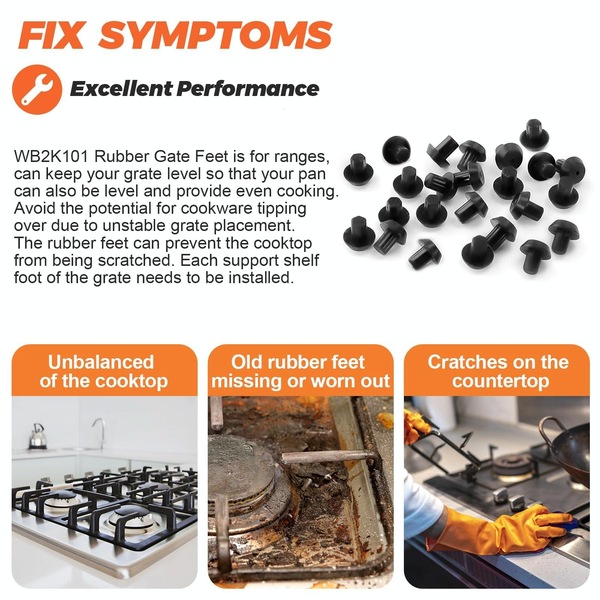 FIX SYMPTOMS

Excellent Performance

WB2K101 Rubber Gate Feet is for ranges, can keep your grate level so that your pan can also be level and provide even cooking. Avoid the potential for cookware tipping over due to unstable grate placement. The rubber feet can prevent the cooktop from being scratched. Each support shelf foot of the grate needs to be installed.

Unbalanced of the cooktop

Old rubber feet missing or worn out

Cratches on the countertop